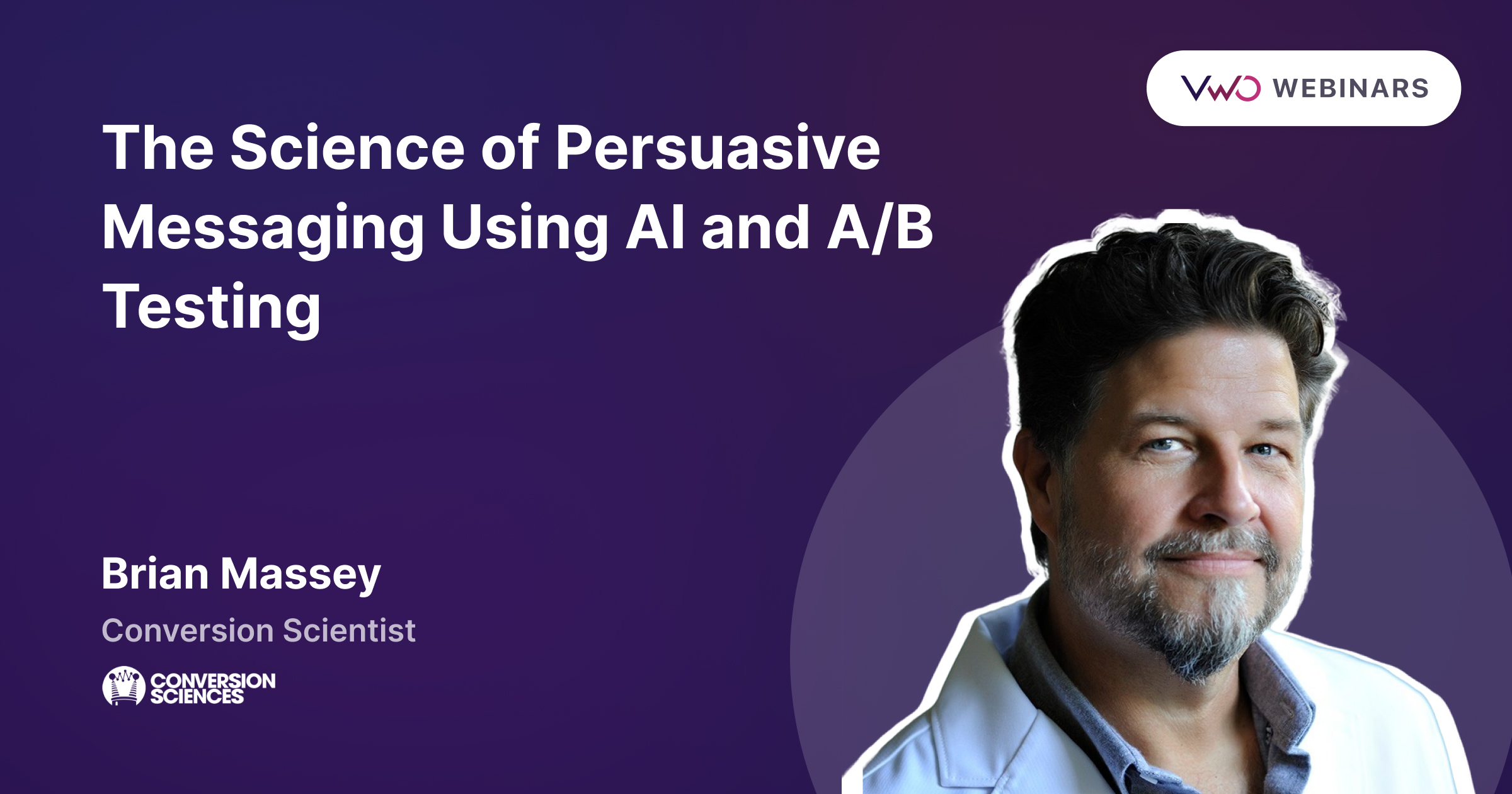 VWO WEBINARS

The Science of Persuasive Messaging Using AI and A/B Testing

Brian Massey

Conversion Scientist

CONVERSION SCIENCES